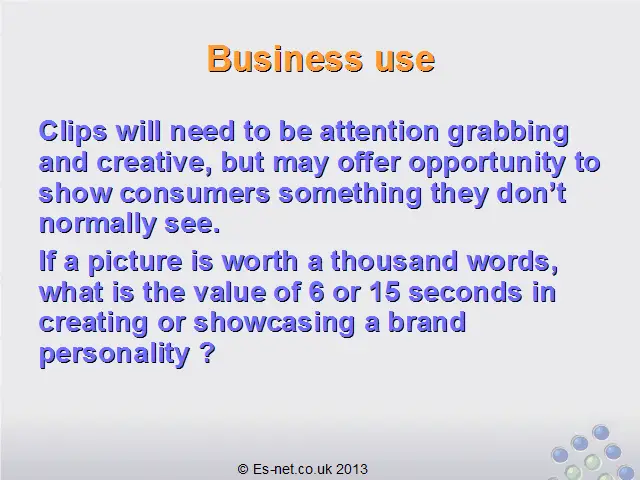 Business use

Clips will need to be attention grabbing and creative, but may offer opportunity to show consumers something they don’t normally see.

If a picture is worth a thousand words, what is the value of 6 or 15 seconds in creating or showcasing a brand personality ?

© Es-net.co.uk 2013